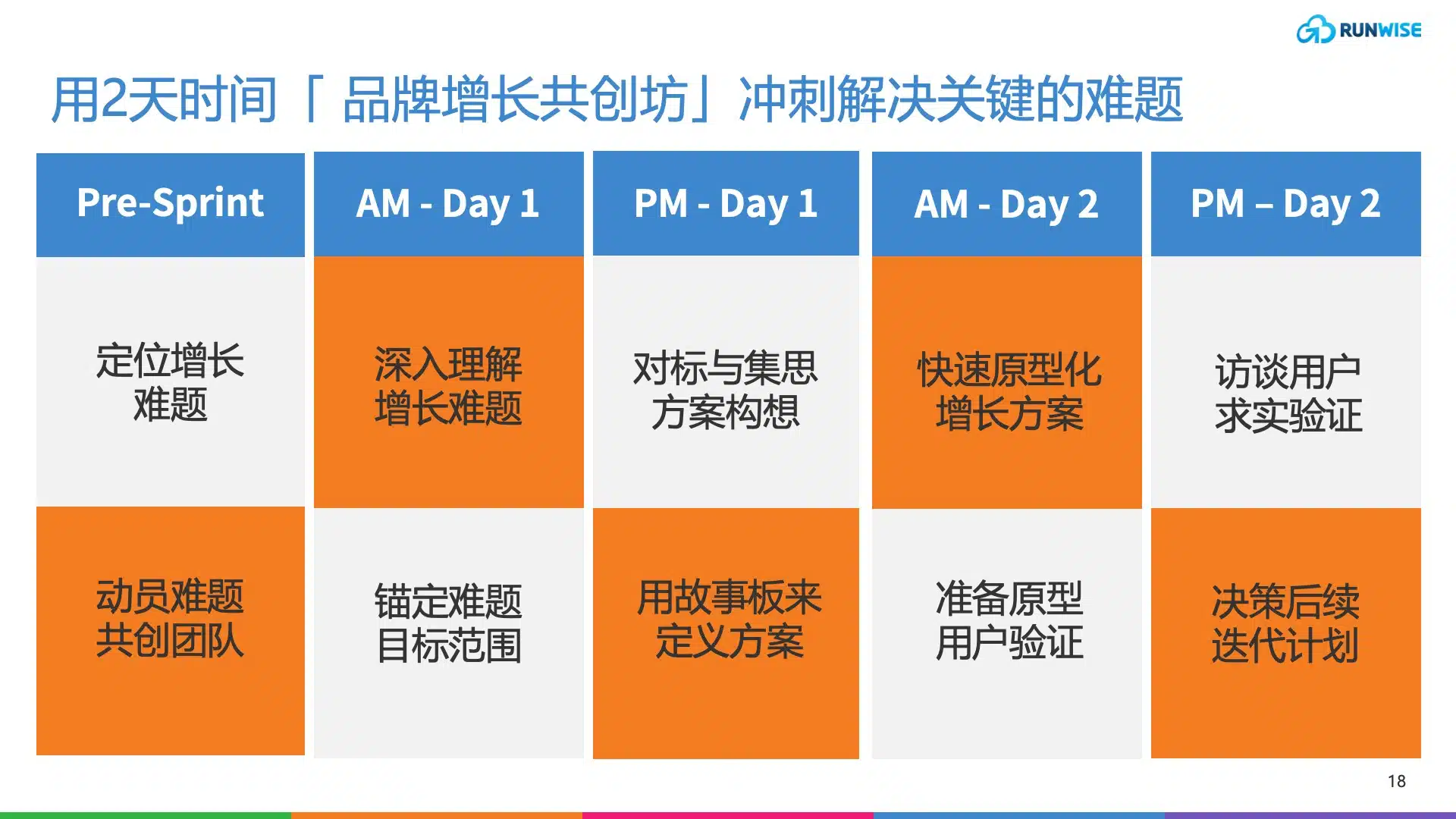 RUNWISE

用2天时间「 品牌增长共创坊」冲刺解决关键的难题

| Pre-Sprint | AM - Day 1 | PM - Day 1 | AM - Day 2 | PM – Day 2 |
|---|---|---|---|---|
| 定位增长难题 | 深入理解增长难题 | 对标与集思方案构想 | 快速原型化增长方案 | 访谈用户求实验证 |
| 动员难题共创团队 | 锚定难题目标范围 | 用故事板来定义方案 | 准备原型用户验证 | 决策后续迭代计划 |

18